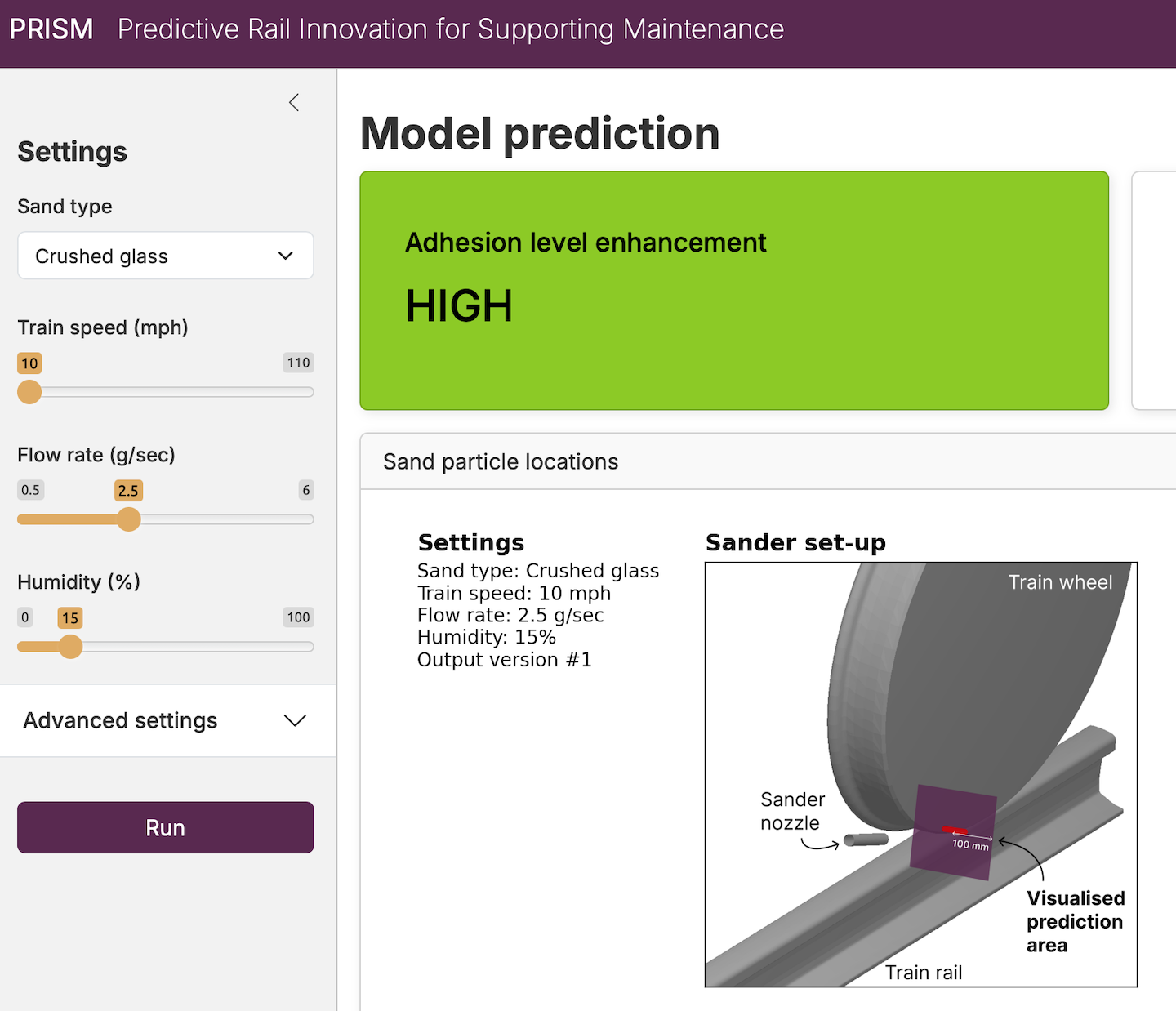 PRISM Predictive Rail Innovation for Supporting Maintenance

Settings

Sand type

Crushed glass

Train speed (mph)

10

110

Flow rate (g/sec)

0.5

2.5

6

Humidity (%)

0

15

100

Advanced settings

Run

Model prediction

Adhesion level enhancement

HIGH

Sand particle locations

Settings
Sand type: Crushed glass
Train speed: 10 mph
Flow rate: 2.5 g/sec
Humidity: 15%
Output version #1

Sander set-up

Train wheel

Sander nozzle

100 mm

Visualised prediction area

Train rail